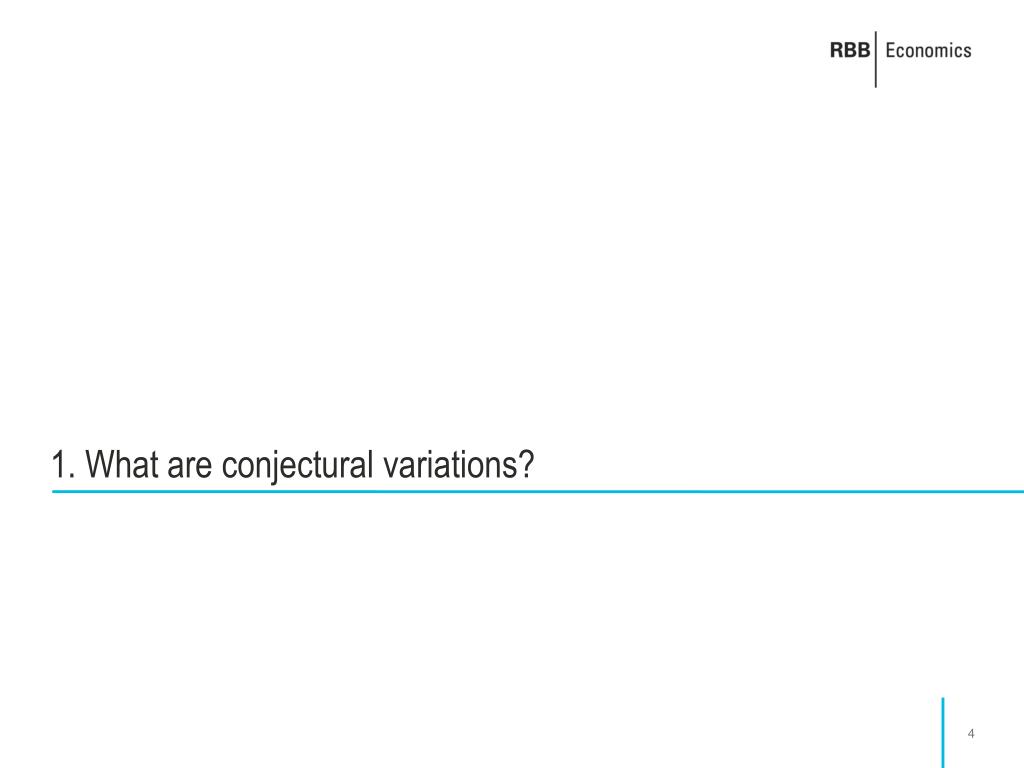 RBB Economics

1. What are conjectural variations?

4